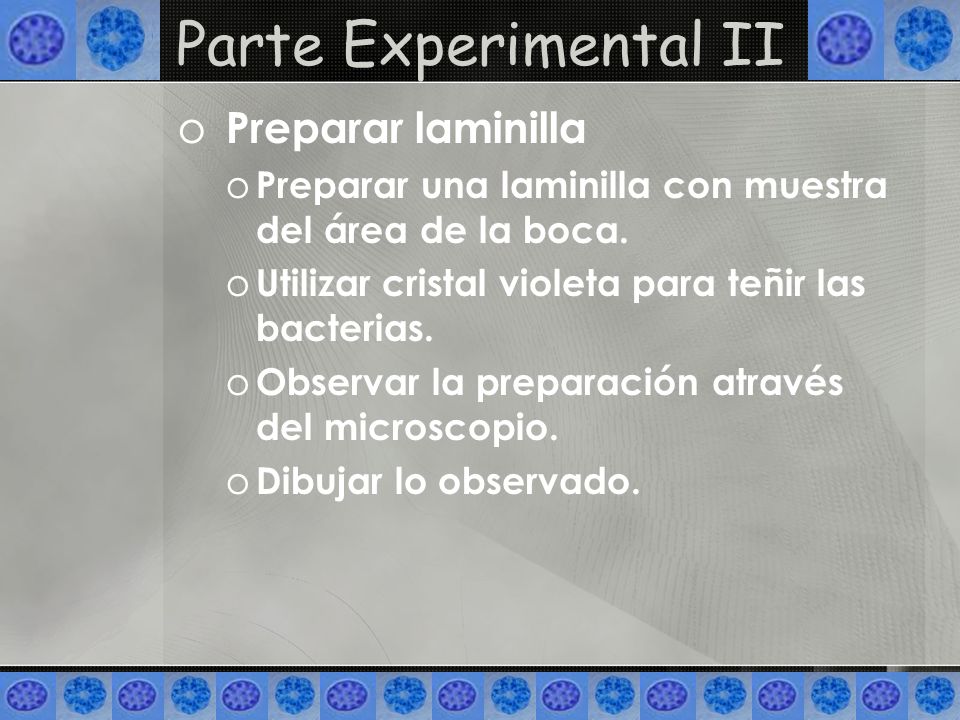 Parte Experimental II

o Preparar laminilla
o Preparar una laminilla con muestra del área de la boca.
o Utilizar cristal violeta para teñir las bacterias.
o Observar la preparación através del microscopio.
o Dibujar lo observado.